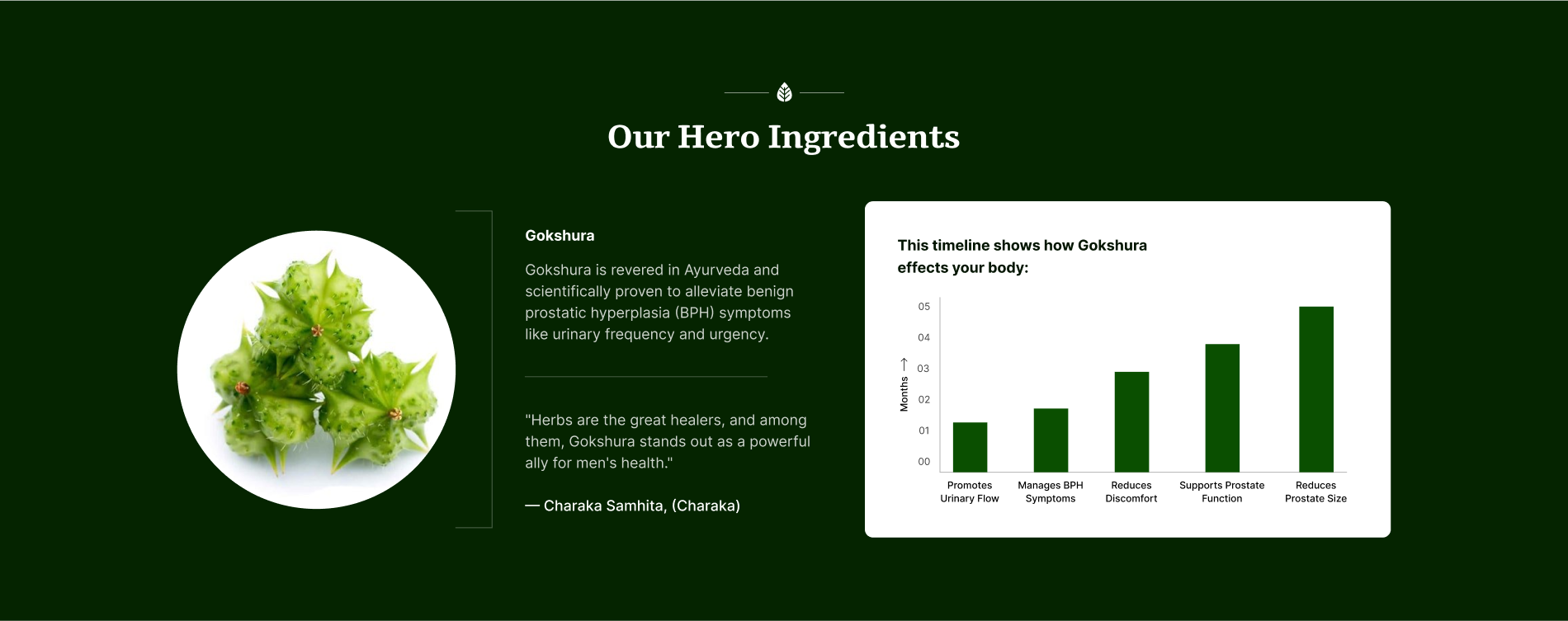 Our Hero Ingredients

Gokshura

Gokshura is revered in Ayurveda and scientifically proven to alleviate benign prostatic hyperplasia (BPH) symptoms like urinary frequency and urgency.

"Herbs are the great healers, and among them, Gokshura stands out as a powerful ally for men's health."

— Charaka Samhita, (Charaka)

This timeline shows how Gokshura effects your body:

Months →

05
04
03
02
01
00

Promotes Urinary Flow
Manages BPH Symptoms
Reduces Discomfort
Supports Prostate Function
Reduces Prostate Size